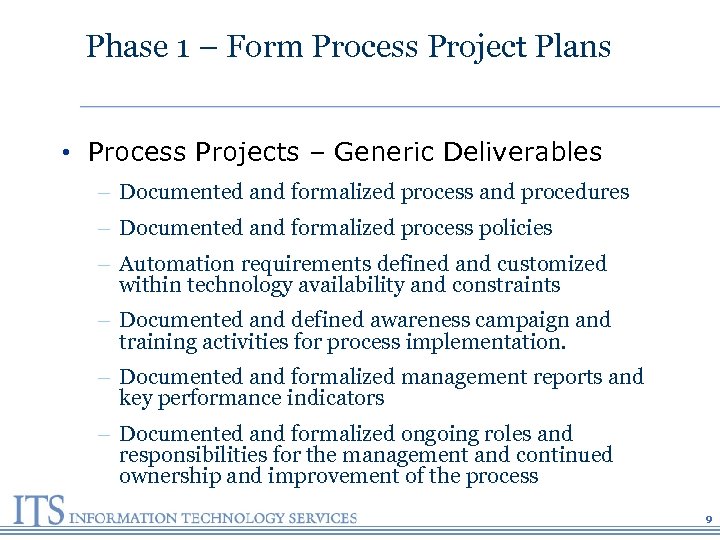 Phase 1 – Form Process Project Plans

• Process Projects – Generic Deliverables

– Documented and formalized process and procedures

– Documented and formalized process policies

– Automation requirements defined and customized within technology availability and constraints

– Documented and defined awareness campaign and training activities for process implementation.

– Documented and formalized management reports and key performance indicators

– Documented and formalized ongoing roles and responsibilities for the management and continued ownership and improvement of the process

ITS INFORMATION TECHNOLOGY SERVICES

9